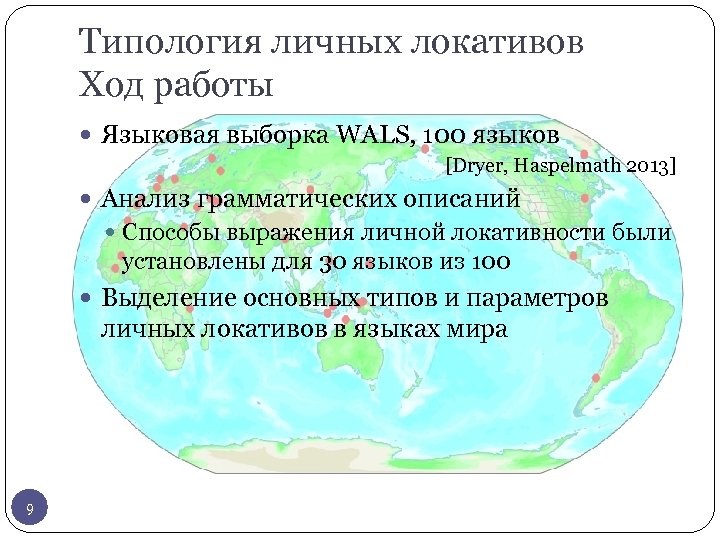 Типология личных локативов
Ход работы

Языковая выборка WALS, 100 языков
[Dryer, Haspelmath 2013]

Анализ грамматических описаний

Способы выражения личной локативности были установлены для 30 языков из 100

Выделение основных типов и параметров личных локативов в языках мира

9